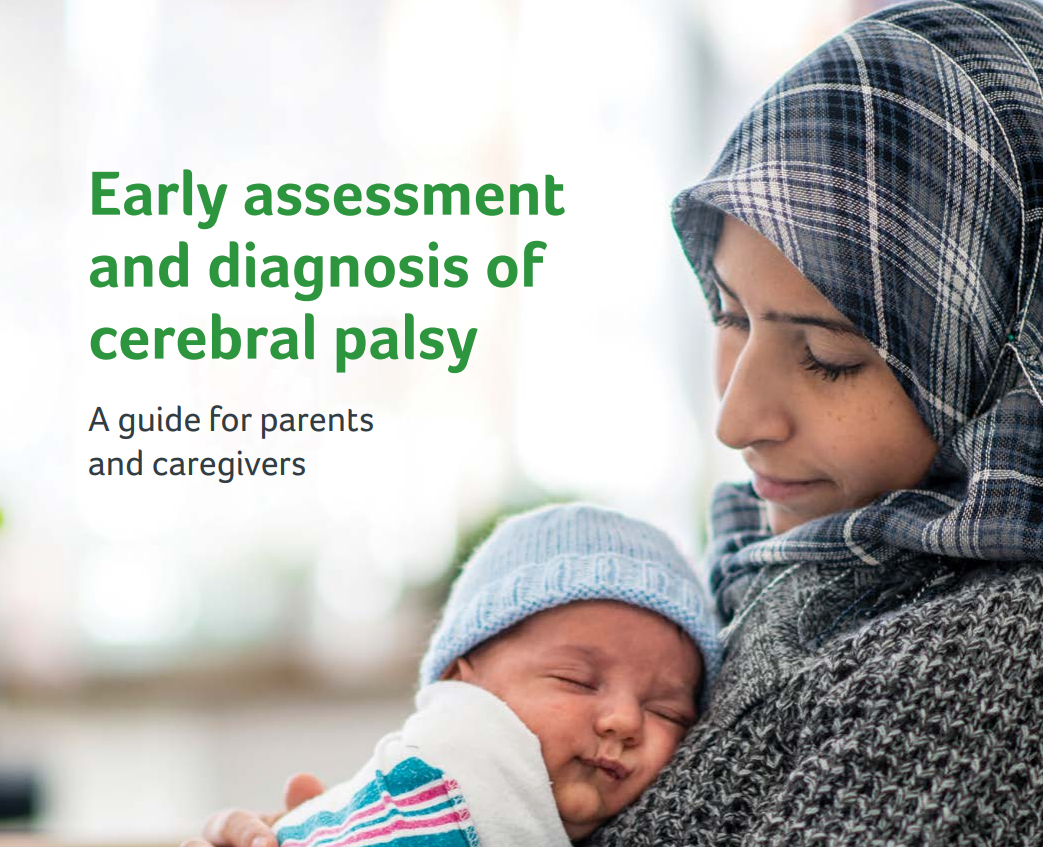 Early assessment and diagnosis of cerebral palsy

A guide for parents and caregivers